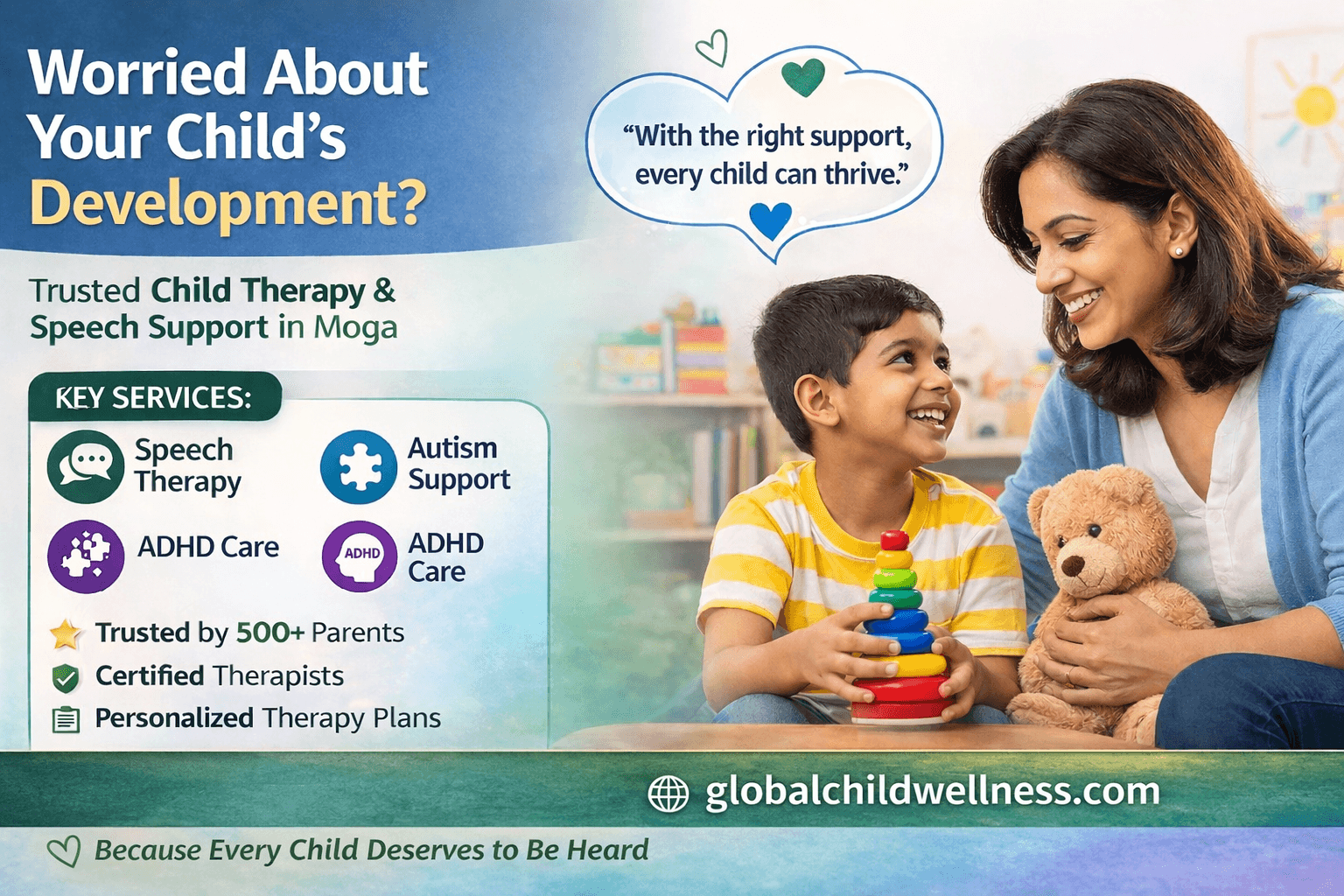 Worried About Your Child's Development?

"With the right support, every child can thrive."

Trusted Child Therapy & Speech Support in Moga

KEY SERVICES:

Speech Therapy

Autism Support

ADHD Care

ADHD

ADHD Care

Trusted by 500+ Parents

Certified Therapists

Personalized Therapy Plans

globalchildwellness.com

Because Every Child Deserves to Be Heard